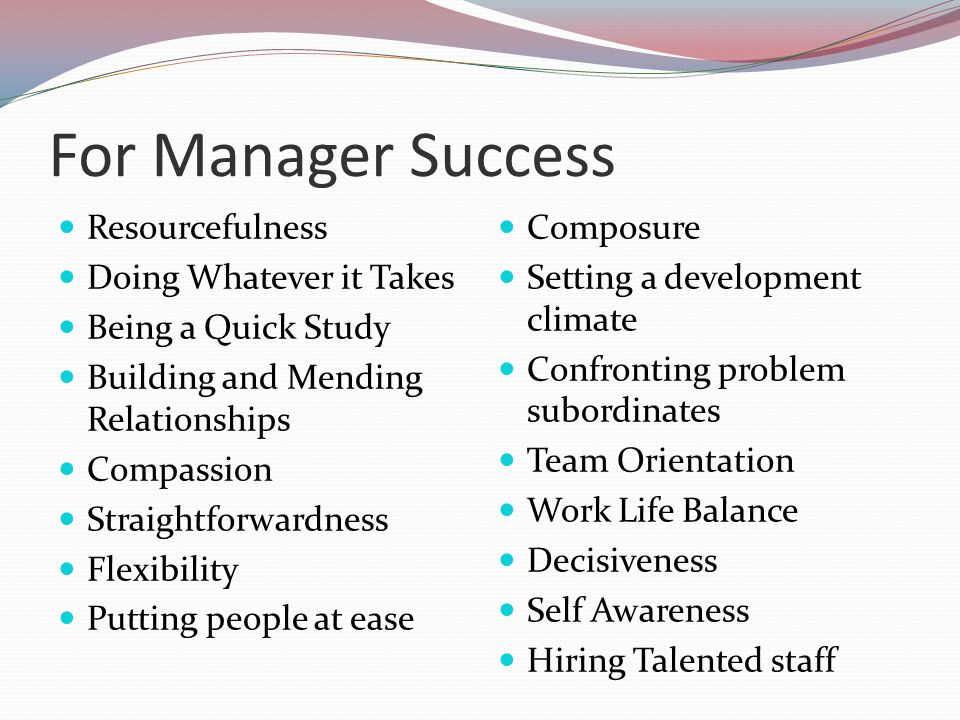 For Manager Success

- Resourcefulness
- Doing Whatever it Takes
- Being a Quick Study
- Building and Mending Relationships
- Compassion
- Straightforwardness
- Flexibility
- Putting people at ease

- Composure
- Setting a development climate
- Confronting problem subordinates
- Team Orientation
- Work Life Balance
- Decisiveness
- Self Awareness
- Hiring Talented staff